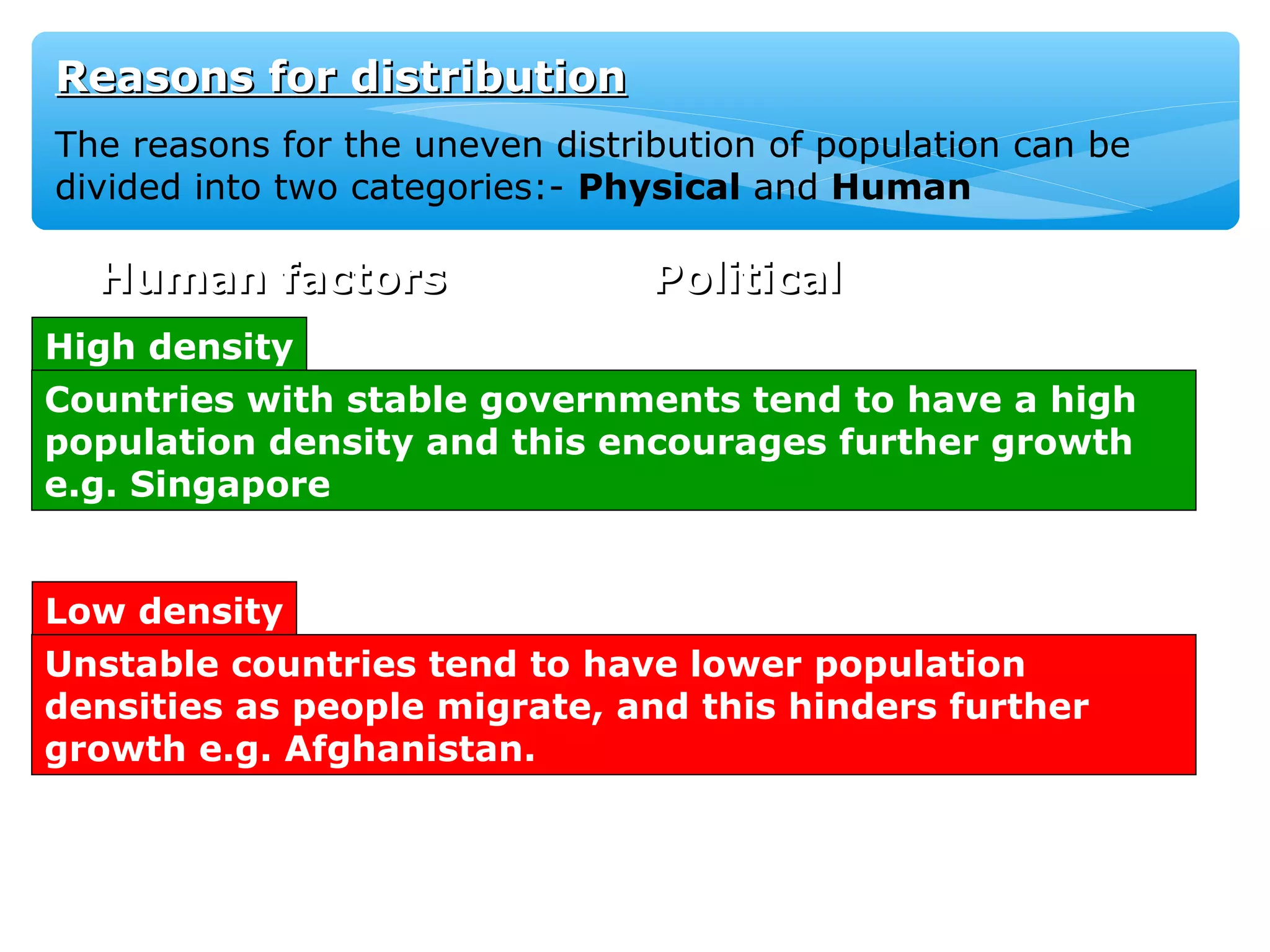 Reasons for distribution

The reasons for the uneven distribution of population can be divided into two categories:- Physical and Human

Human factors

Political

High density

Countries with stable governments tend to have a high population density and this encourages further growth e.g. Singapore

Low density

Unstable countries tend to have lower population densities as people migrate, and this hinders further growth e.g. Afghanistan.